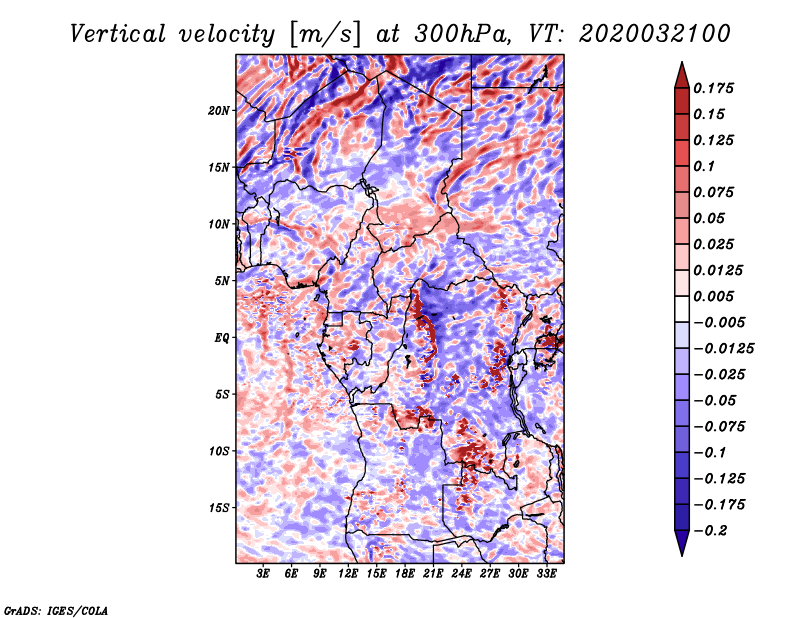 Vertical velocity [m/s] at 300hPa, VT: 2020032100

20N
15N
10N
5N
EQ
5S
10S
15S

3E 6E 9E 12E 15E 18E 21E 24E 27E 30E 33E

0.175
0.15
0.125
0.1
0.075
0.05
0.025
0.0125
0.005
−0.005
−0.0125
−0.025
−0.05
−0.075
−0.1
−0.125
−0.175
−0.2

GrADS: IGES/COLA